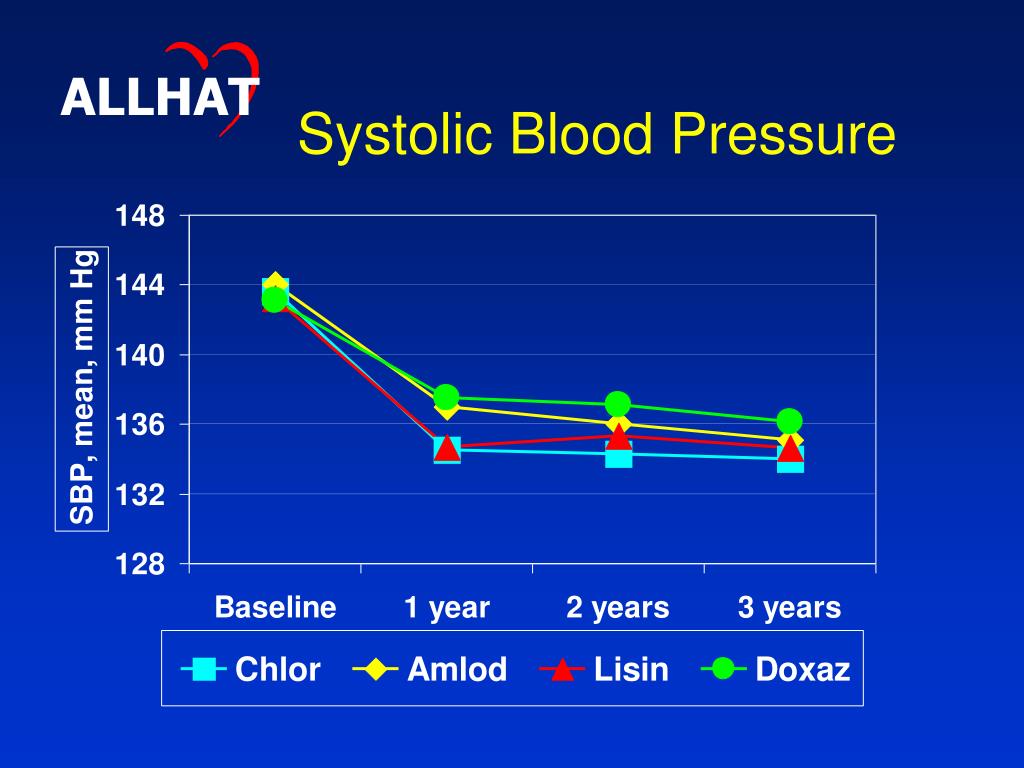 ALLHAT

Systolic Blood Pressure

SBP, mean, mm Hg

148
144
140
136
132
128

Baseline
1 year
2 years
3 years

Chlor
Amlod
Lisin
Doxaz